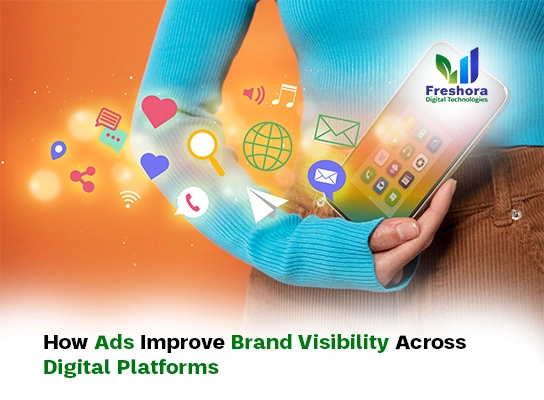 Freshora
Digital Technologies

How Ads Improve Brand Visibility Across Digital Platforms